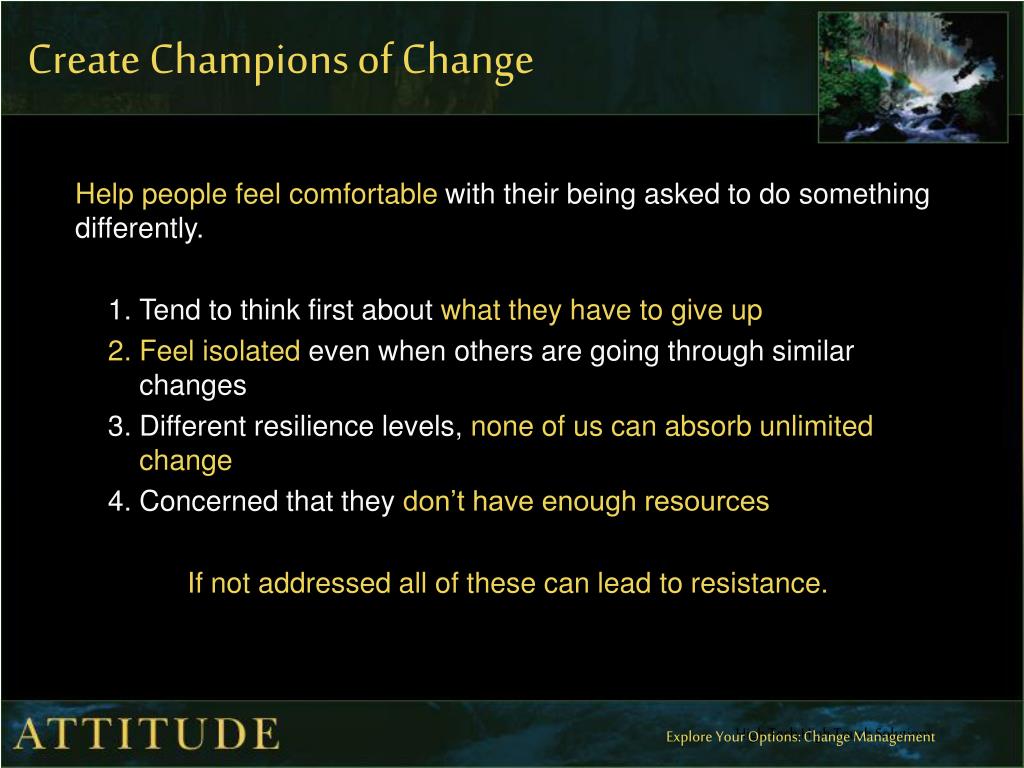 Create Champions of Change

Help people feel comfortable with their being asked to do something differently.

1. Tend to think first about what they have to give up
2. Feel isolated even when others are going through similar changes
3. Different resilience levels, none of us can absorb unlimited change
4. Concerned that they don't have enough resources

If not addressed all of these can lead to resistance.

ATTITUDE

Explore Your Options: Change Management